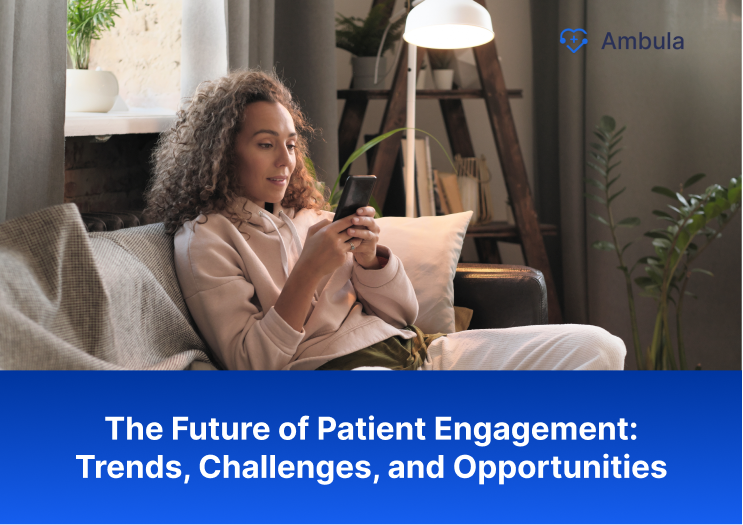 Ambula

The Future of Patient Engagement: Trends, Challenges, and Opportunities